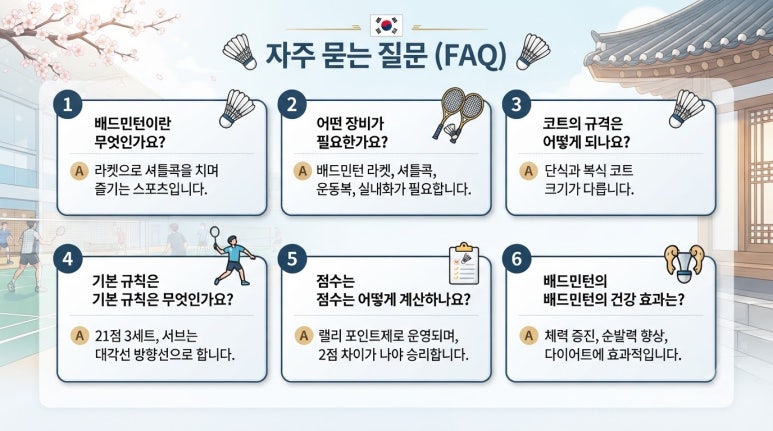 자주 묻는 질문 (FAQ)

1
배드민턴이란 무엇인가요?
A 라켓으로 셔틀콕을 치며 즐기는 스포츠입니다.

2
어떤 장비가 필요한가요?
A 배드민턴 라켓, 셔틀콕, 운동복, 실내화가 필요합니다.

3
코트의 규격은 어떻게 되나요?
A 단식과 복식 코트 크기가 다릅니다.

4
기본 규칙은 기본 규칙은 무엇인가요?
A 21점 3세트, 서브는 대각선 방향선으로 합니다.

5
점수는 점수는 어떻게 계산하나요?
A 랠리 포인트제로 운영되며, 2점 차이가 나야 승리합니다.

6
배드민턴의 배드민턴의 건강 효과는?
A 체력 증진, 순발력 향상, 다이어트에 효과적입니다.